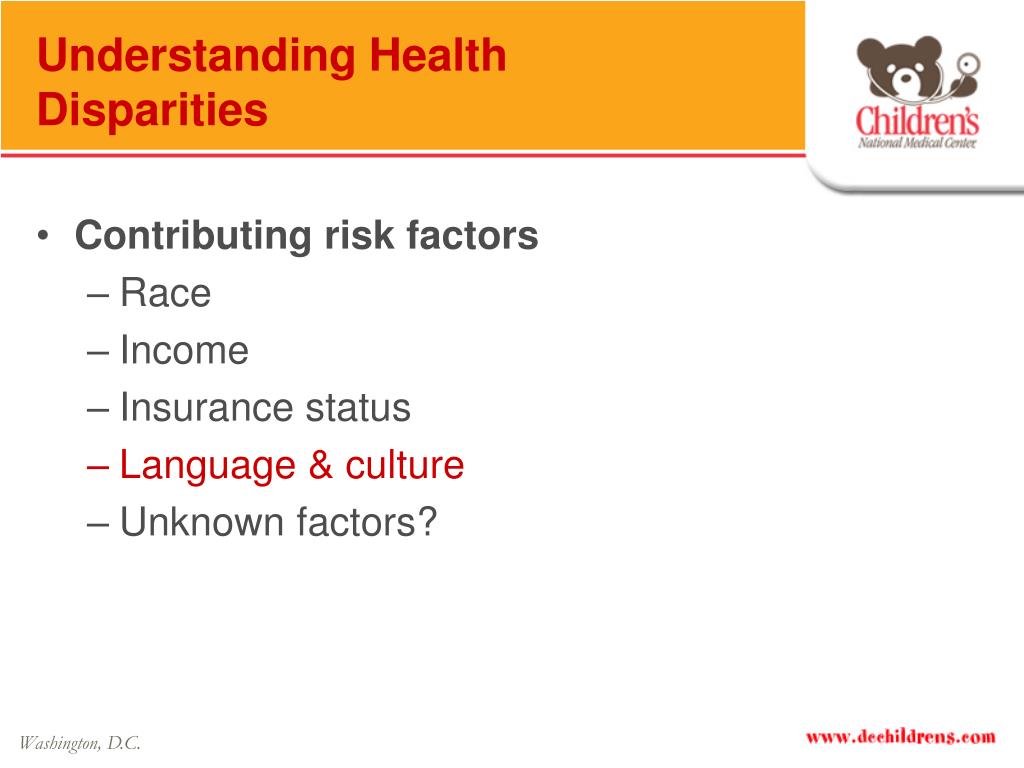 Understanding Health Disparities

Children's National Medical Center

• Contributing risk factors
– Race
– Income
– Insurance status
– Language & culture
– Unknown factors?

Washington, D.C.

www.dcchildrens.com